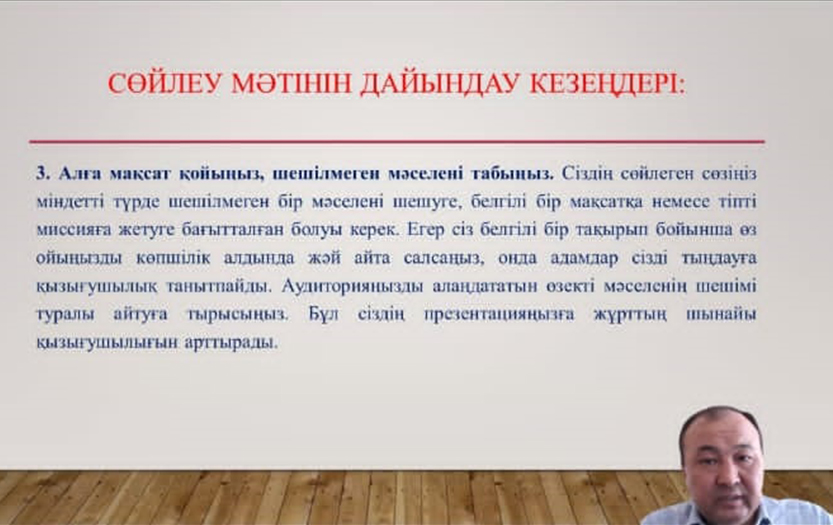 СӨЙЛЕУ МӘТІНІН ДАЙЫНДАУ КЕЗЕҢДЕРІ:

3. Алға мақсат қойыңыз, шешілмеген мәселені табыңыз. Сіздің сөйлеген сөзіңіз міндетті түрде шешілмеген бір мәселені шешуге, белгілі бір мақсатқа немесе тіпті миссияға жетуге бағытталған болуы керек. Егер сіз белгілі бір тақырып бойынша өз ойыңызды көпшілік алдында жәй айта салсаңыз, онда адамдар сізді тыңдауға қызығушылық танытпайды. Аудиторияңызды алаңдататын өзекті мәселенің шешімі туралы айтуға тырысыңыз. Бұл сіздің презентацияңызға жұрттың шынайы қызығушылығын арттырады.